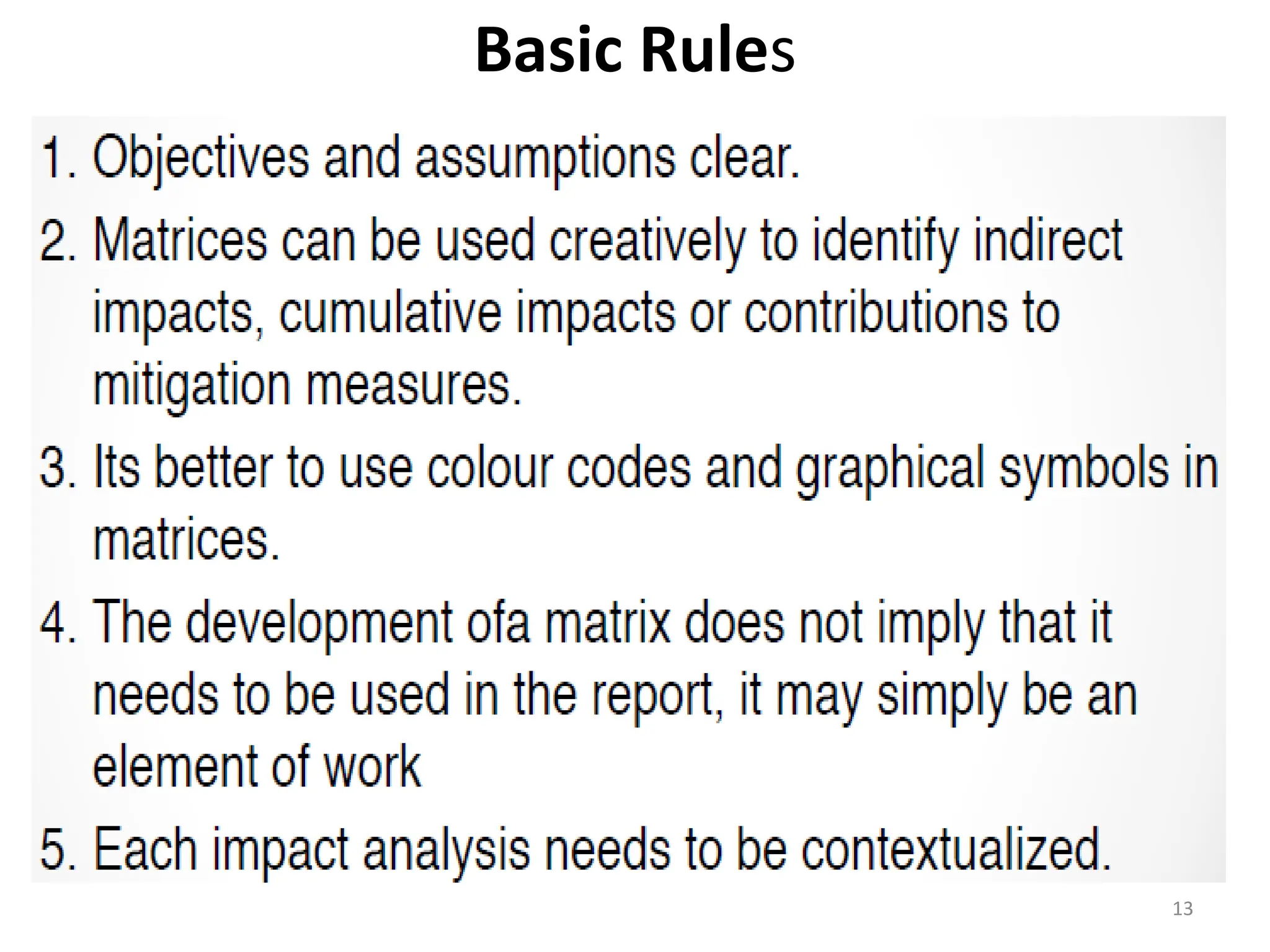 Basic Rules

1. Objectives and assumptions clear.

2. Matrices can be used creatively to identify indirect impacts, cumulative impacts or contributions to mitigation measures.

3. Its better to use colour codes and graphical symbols in matrices.

4. The development ofa matrix does not imply that it needs to be used in the report, it may simply be an element of work

5. Each impact analysis needs to be contextualized.

13